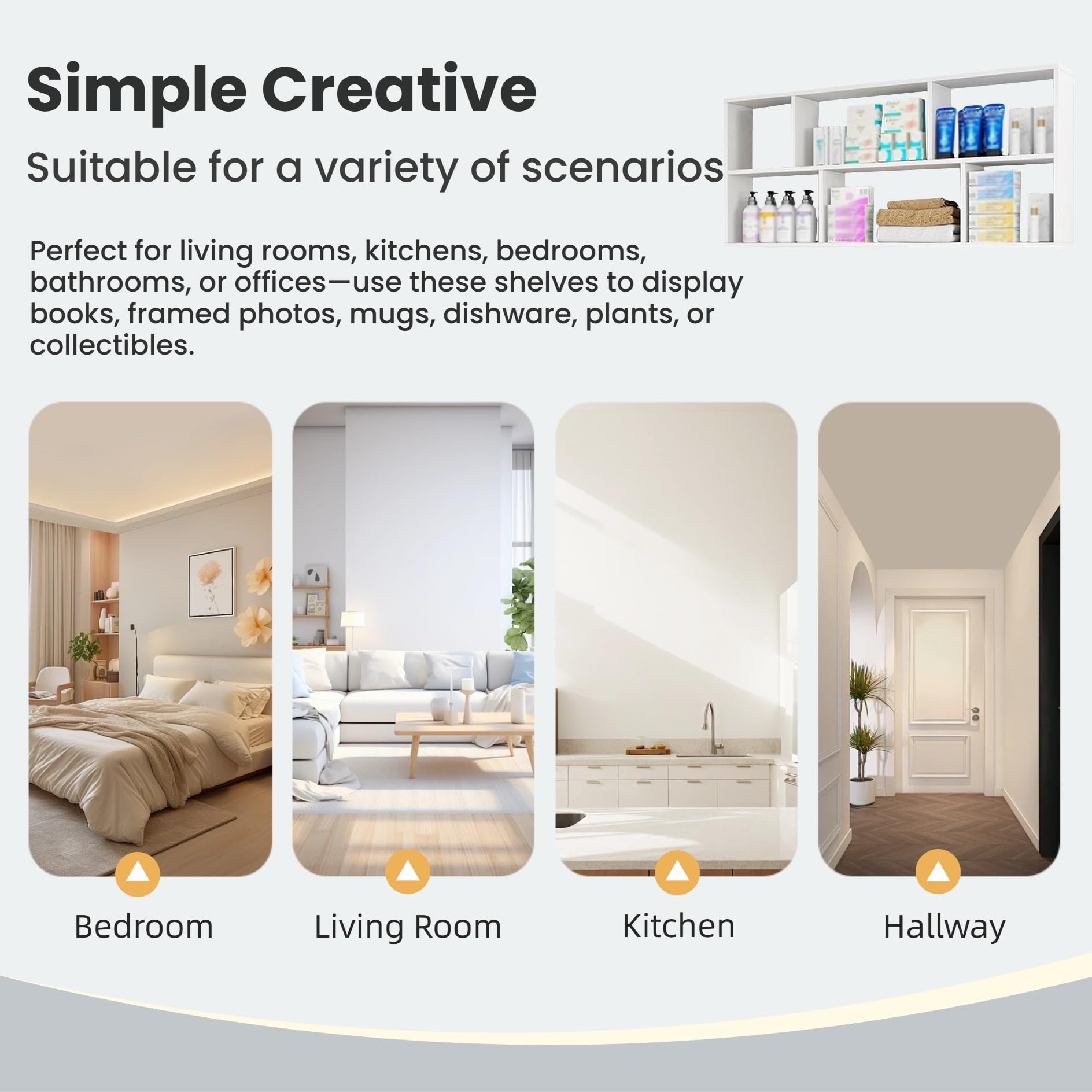 Simple Creative

Suitable for a variety of scenarios

Perfect for living rooms, kitchens, bedrooms, bathrooms, or offices—use these shelves to display books, framed photos, mugs, dishware, plants, or collectibles.

Bedroom

Living Room

Kitchen

Hallway